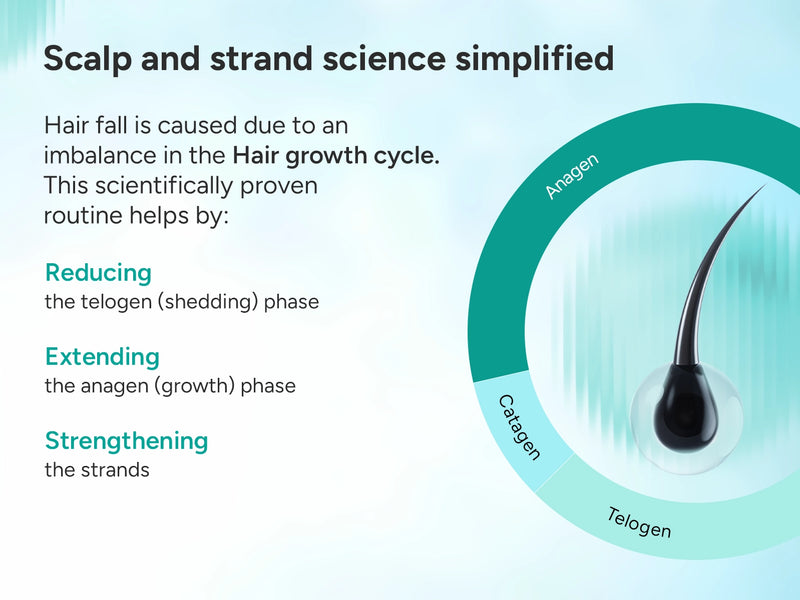 Scalp and strand science simplified

Hair fall is caused due to an imbalance in the Hair growth cycle. This scientifically proven routine helps by:

Reducing
the telogen (shedding) phase

Extending
the anagen (growth) phase

Strengthening
the strands

Anagen
Catagen
Telogen